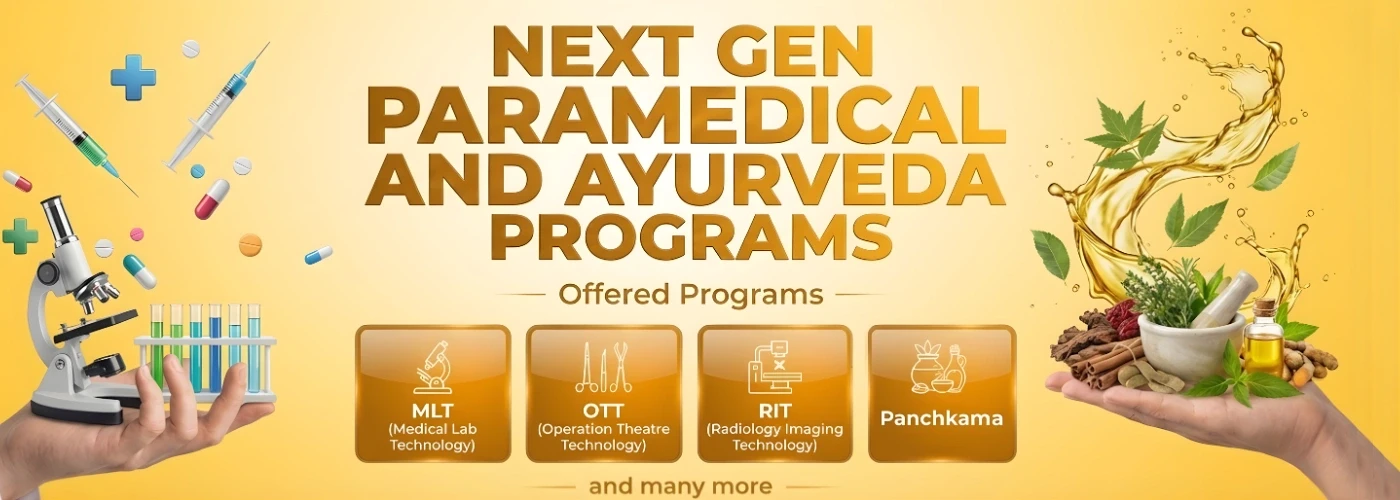 NEXT GEN PARAMEDICAL AND AYURVEDA PROGRAMS

Offered Programs

MLT
(Medical Lab Technology)

OTT
(Operation Theatre Technology)

RIT
(Radiology Imaging Technology)

Panchkama

and many more